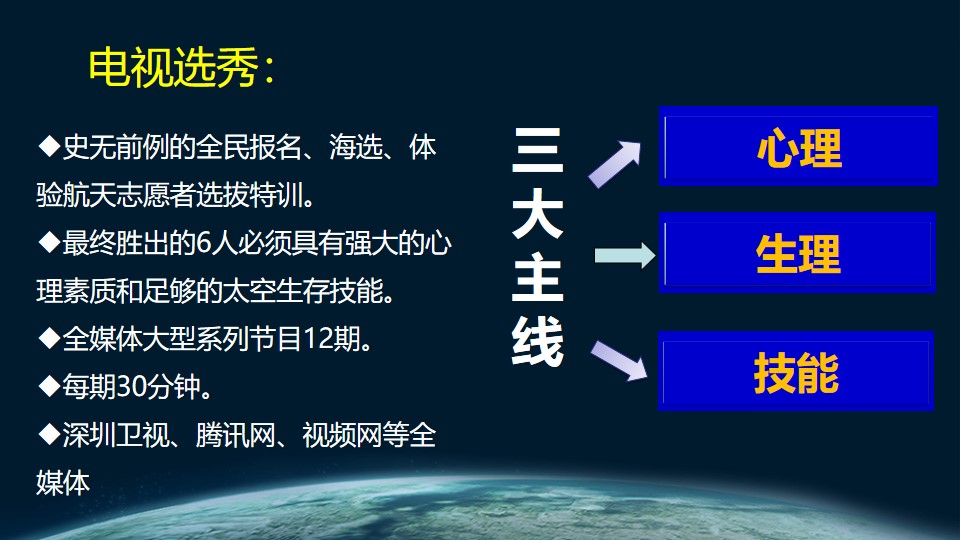 电视选秀：

◆史无前例的全民报名、海选、体验航天志愿者选拔特训。

◆最终胜出的6人必须具有强大的心理素质和足够的太空生存技能。

◆全媒体大型系列节目12期。

◆每期30分钟。

◆深圳卫视、腾讯网、视频网等全媒体

三大主线

心理

生理

技能